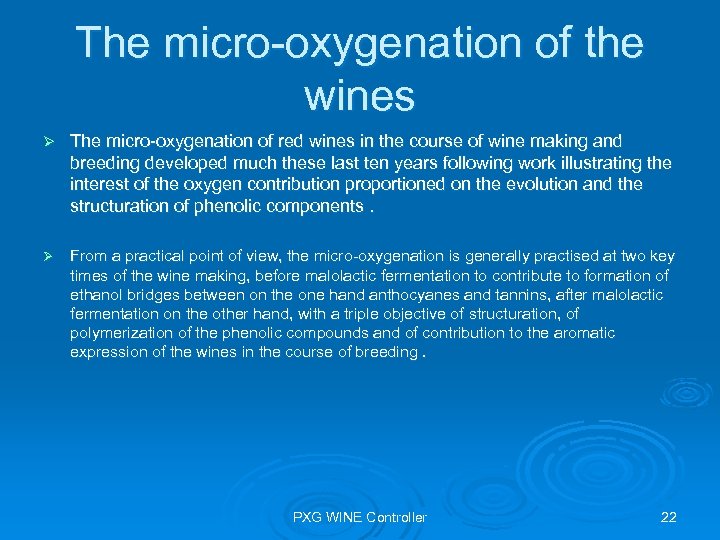 The micro-oxygenation of the wines

➢ The micro-oxygenation of red wines in the course of wine making and breeding developed much these last ten years following work illustrating the interest of the oxygen contribution proportioned on the evolution and the structuration of phenolic components .

➢ From a practical point of view, the micro-oxygenation is generally practised at two key times of the wine making, before malolactic fermentation to contribute to formation of ethanol bridges between on the one hand anthocyanes and tannins, after malolactic fermentation on the other hand, with a triple objective of structuration, of polymerization of the phenolic compounds and of contribution to the aromatic expression of the wines in the course of breeding .

PXG WINE Controller

22